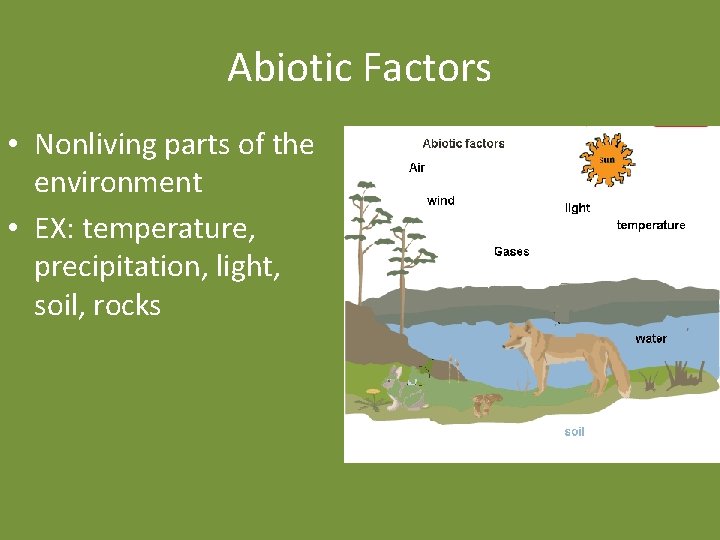 Abiotic Factors

• Nonliving parts of the environment
• EX: temperature, precipitation, light, soil, rocks

Abiotic factors
sun
Air
wind
light
temperature
Gases
water
soil